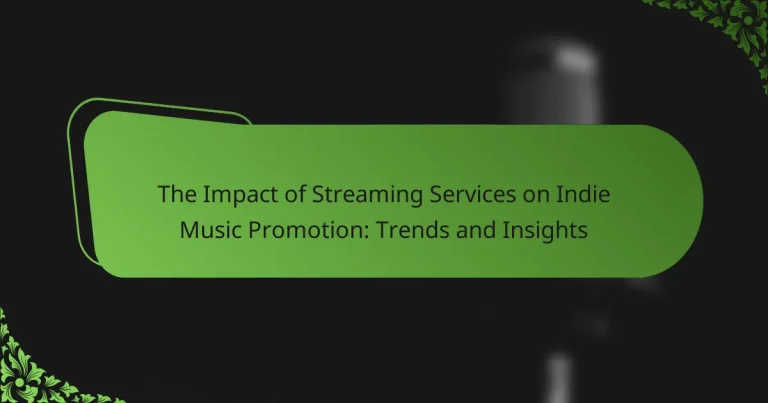 The Impact of Streaming Services on Indie Music Promotion: Trends and Insights